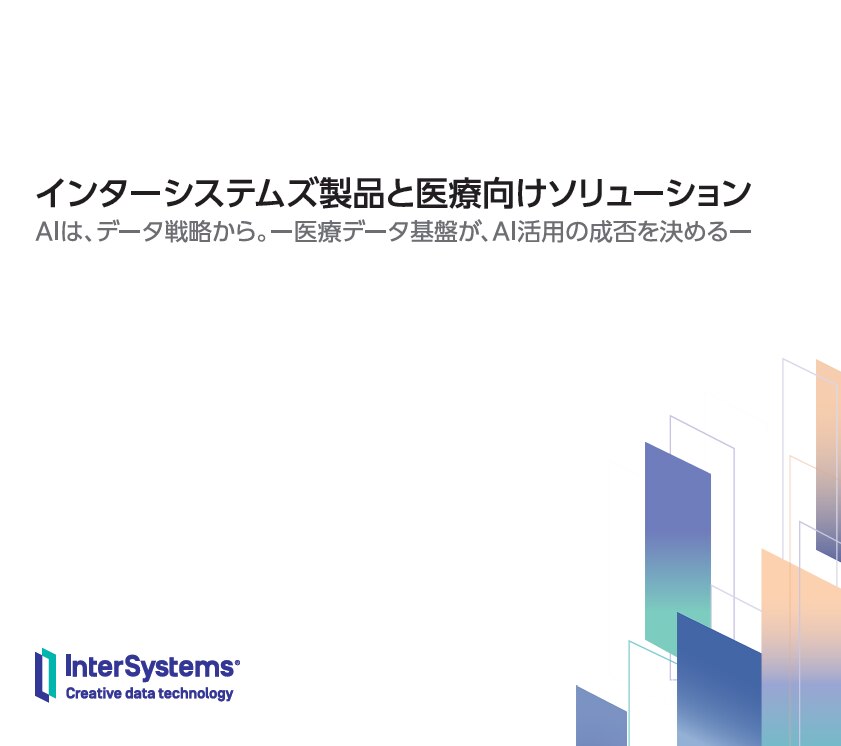 インターシステムズ製品と医療向けソリューション
AIは、データ戦略から。ー医療データ基盤が、AI活用の成否を決めるー

InterSystems®
Creative data technology